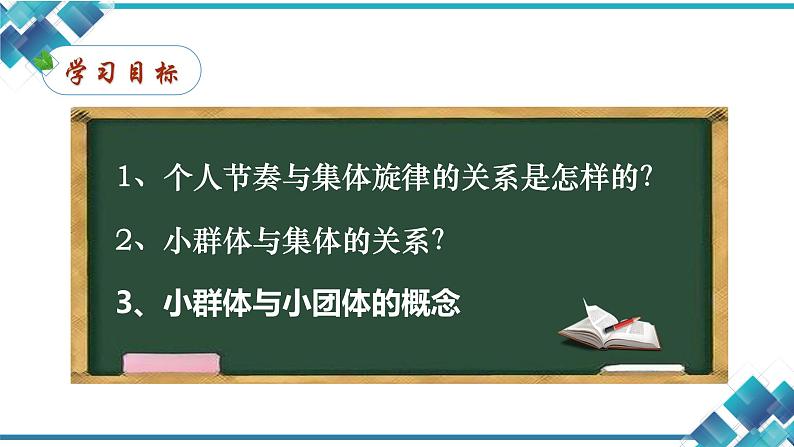 学习目标

1、个人节奏与集体旋律的关系是怎样的?

2、小群体与集体的关系?

3、小群体与小团体的概念